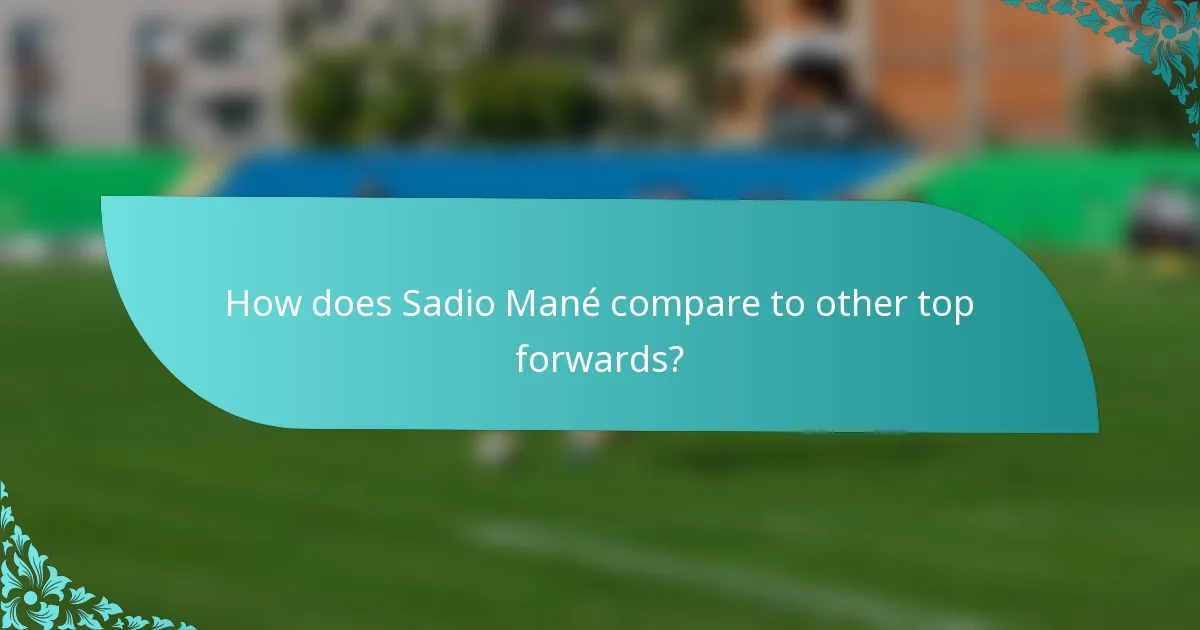 How does Sadio Mané compare to other top forwards?